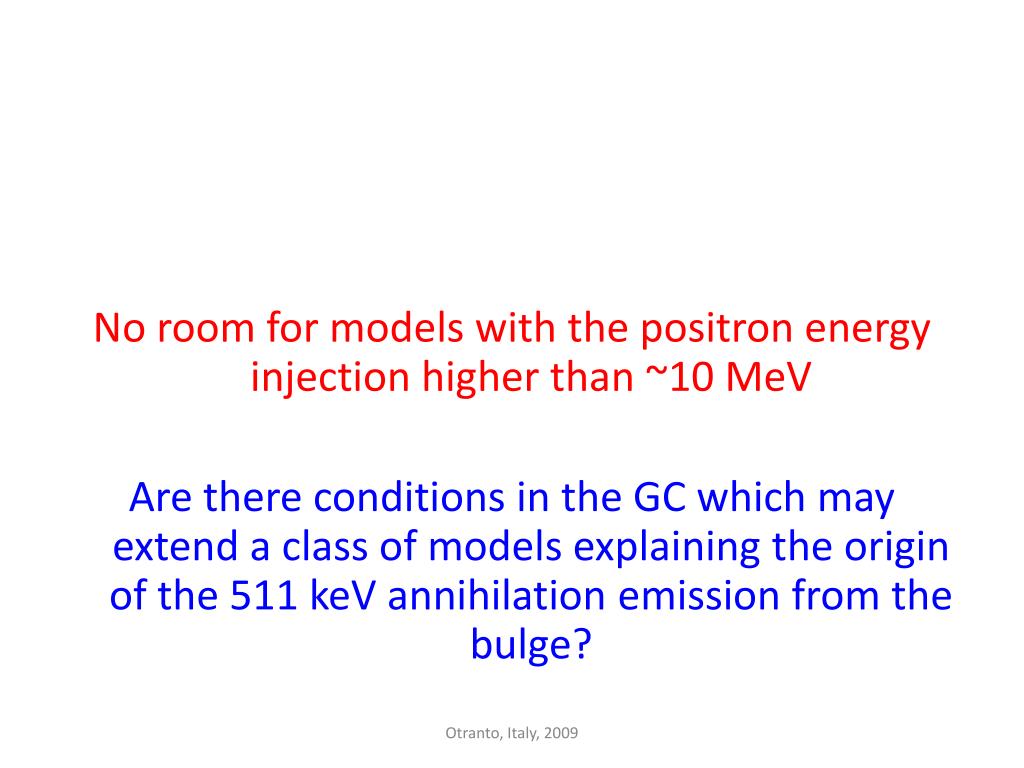 No room for models with the positron energy injection higher than ~10 MeV

Are there conditions in the GC which may extend a class of models explaining the origin of the 511 keV annihilation emission from the bulge?

Otranto, Italy, 2009